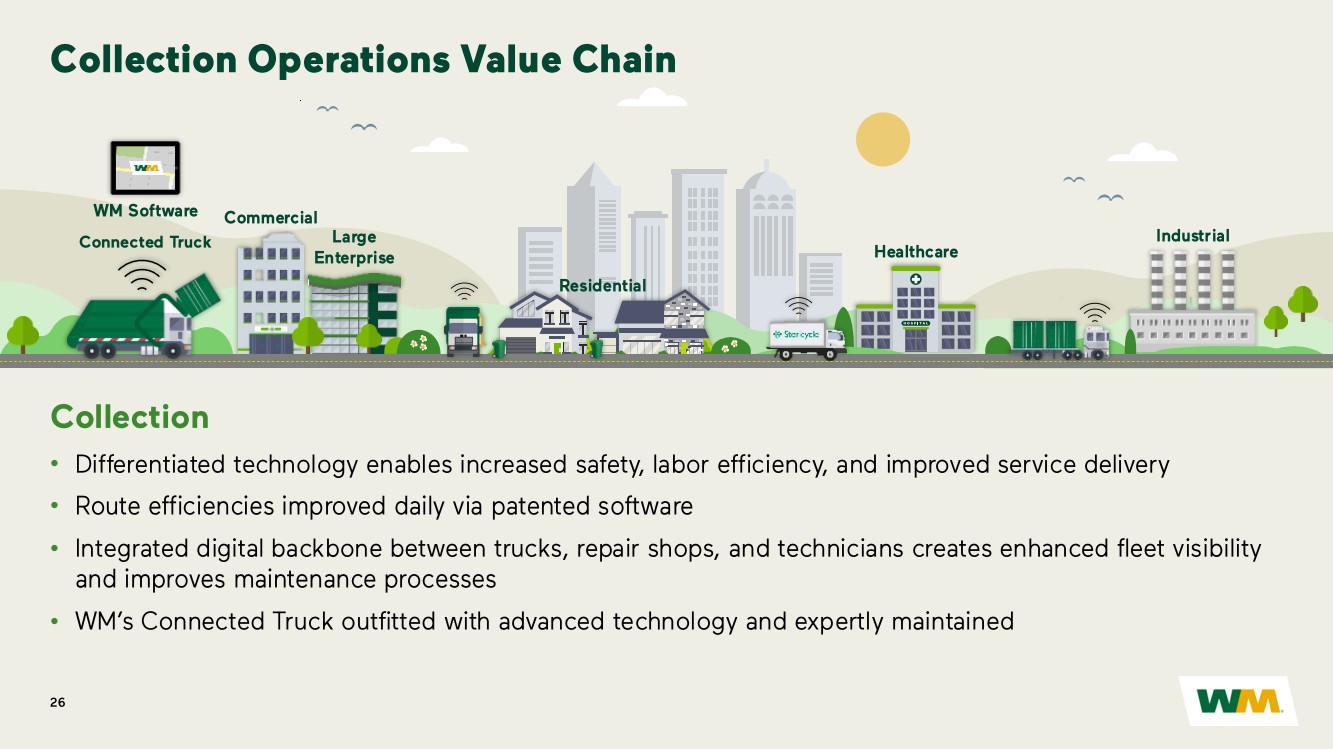 Collection Operations Value Chain

WM

WM Software

Connected Truck

Commercial

Large Enterprise

Residential

Stericycle

Healthcare

HOSPITAL

Industrial

Collection

• Differentiated technology enables increased safety, labor efficiency, and improved service delivery

• Route efficiencies improved daily via patented software

• Integrated digital backbone between trucks, repair shops, and technicians creates enhanced fleet visibility and improves maintenance processes

• WM's Connected Truck outfitted with advanced technology and expertly maintained

26

WM